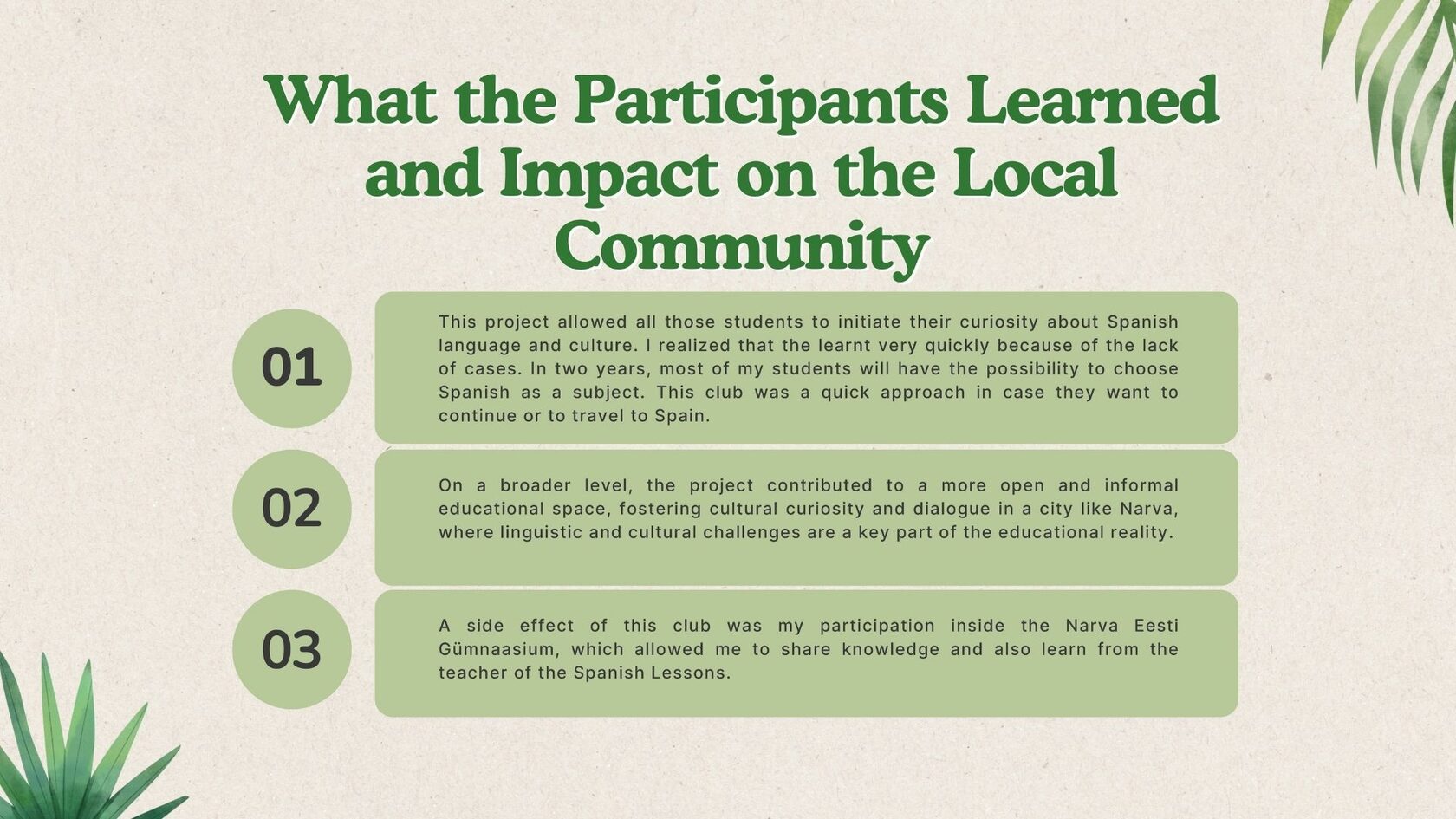 What the Participants Learned and Impact on the Local Community

01

This project allowed all those students to initiate their curiosity about Spanish language and culture. I realized that the learnt very quickly because of the lack of cases. In two years, most of my students will have the possibility to choose Spanish as a subject. This club was a quick approach in case they want to continue or to travel to Spain.

02

On a broader level, the project contributed to a more open and informal educational space, fostering cultural curiosity and dialogue in a city like Narva, where linguistic and cultural challenges are a key part of the educational reality.

03

A side effect of this club was my participation inside the Narva Eesti Gümnaasium, which allowed me to share knowledge and also learn from the teacher of the Spanish Lessons.